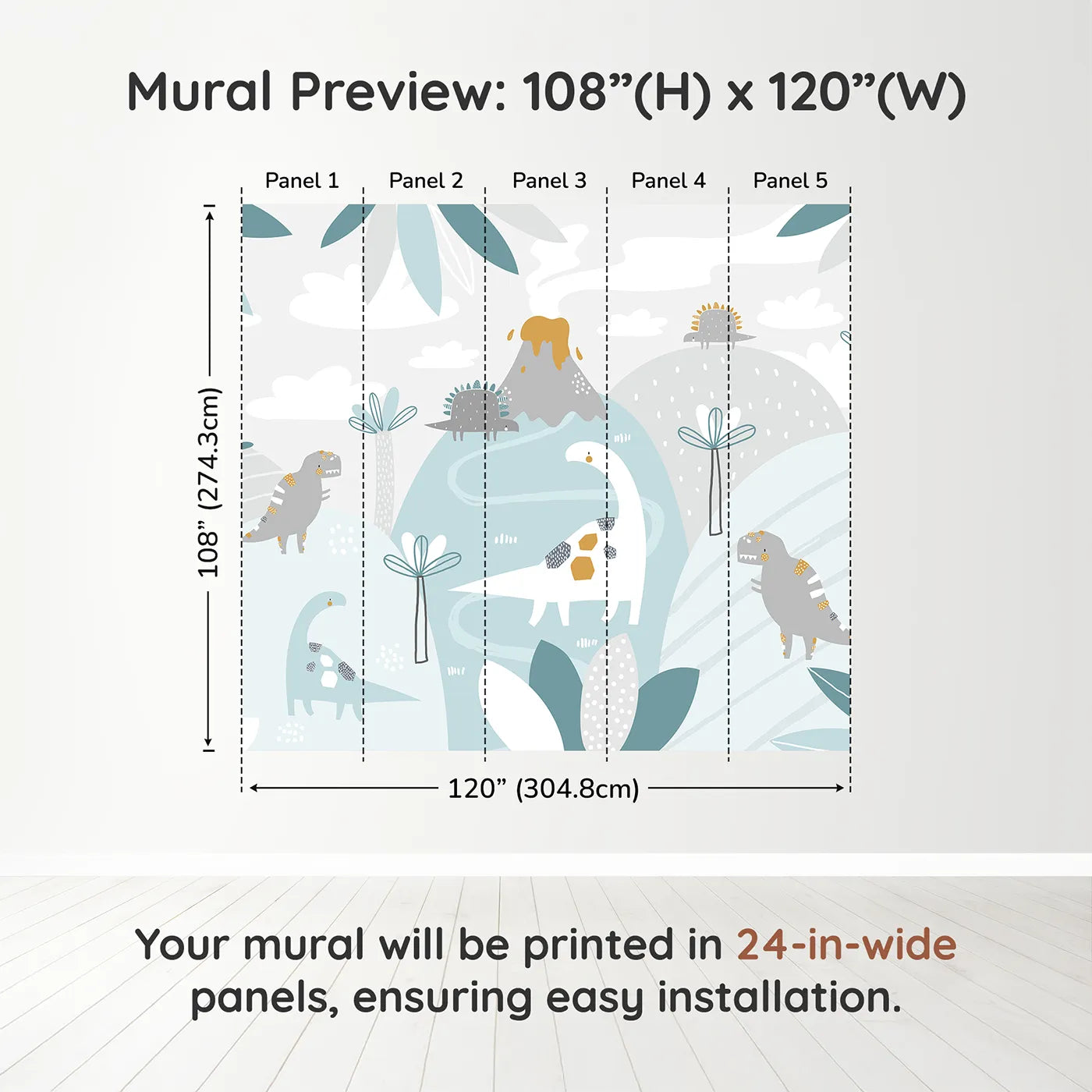 Mural Preview: 108”(H) x 120”(W)

Panel 1 Panel 2 Panel 3 Panel 4 Panel 5

108” (274.3cm)

120” (304.8cm)

Your mural will be printed in 24-in-wide panels, ensuring easy installation.